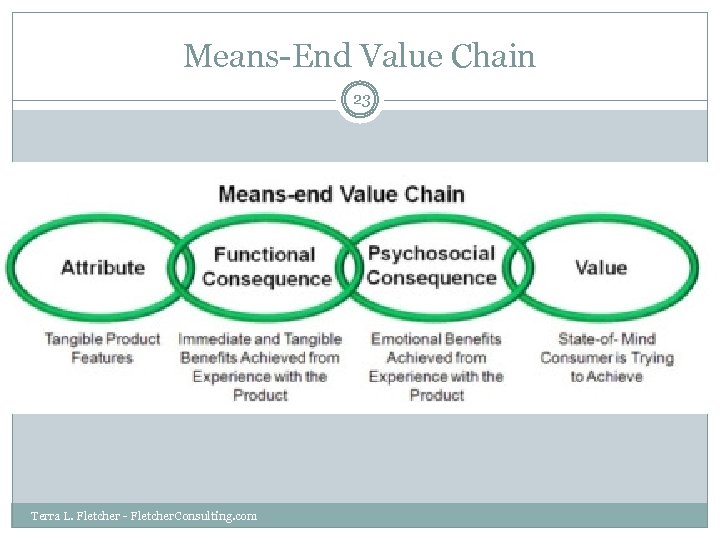 Means-End Value Chain

23

Means-end Value Chain

Attribute

Functional Consequence

Psychosocial Consequence

Value

Tangible Product Features

Immediate and Tangible Benefits Achieved from Experience with the Product

Emotional Benefits Achieved from Experience with the Product

State-of- Mind Consumer is Trying to Achieve

Terra L. Fletcher - FletcherConsulting.com